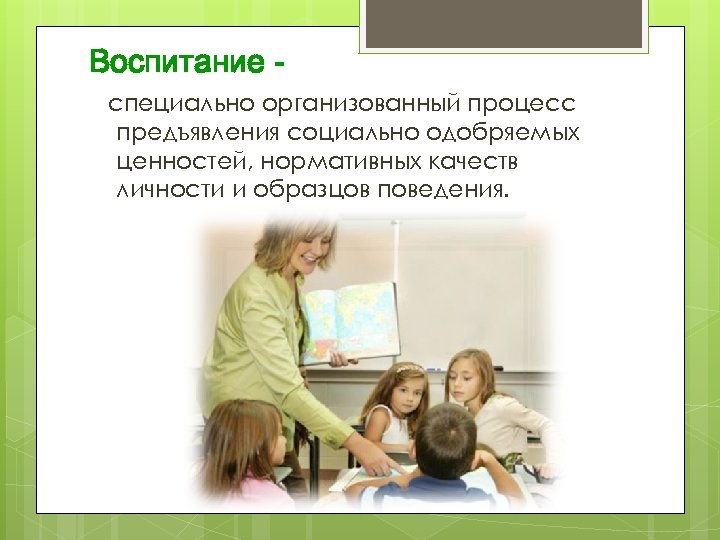 Воспитание -

специально организованный процесс предъявления социально одобряемых ценностей, нормативных качеств личности и образцов поведения.